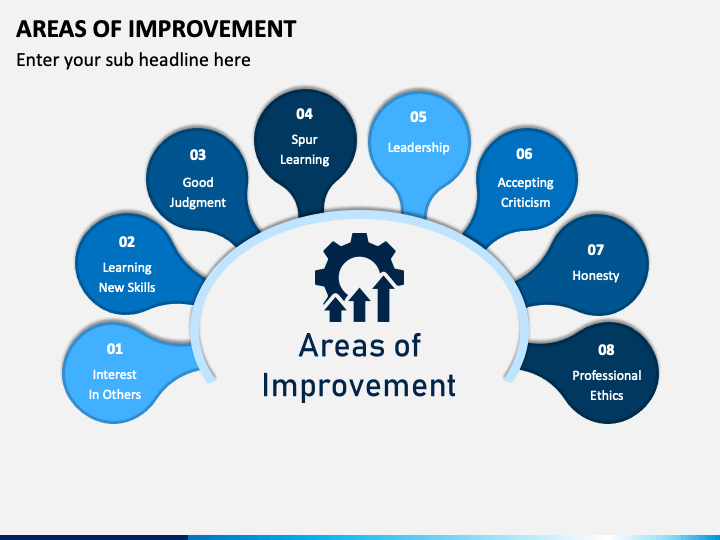 AREAS OF IMPROVEMENT

Enter your sub headline here

01
Interest In Others

02
Learning New Skills

03
Good Judgment

04
Spur Learning

05
Leadership

06
Accepting Criticism

07
Honesty

08
Professional Ethics

Areas of Improvement